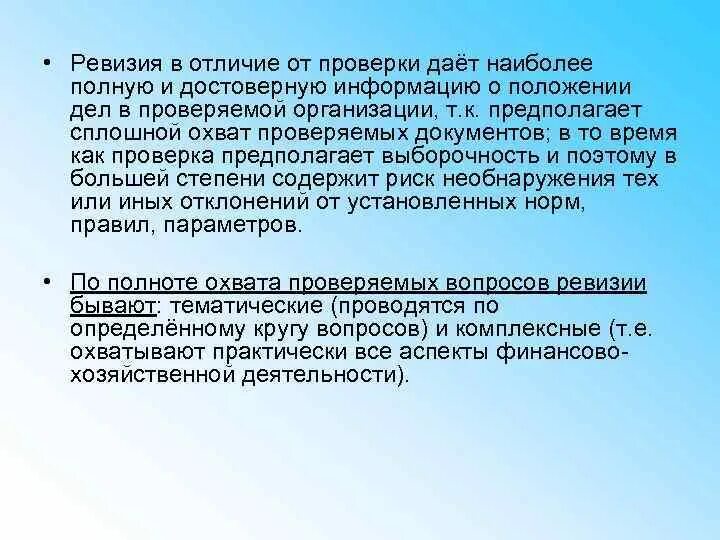 • Ревизия в отличие от проверки даёт наиболее полную и достоверную информацию о положении дел в проверяемой организации, т.к. предполагает сплошной охват проверяемых документов; в то время как проверка предполагает выборочность и поэтому в большей степени содержит риск необнаружения тех или иных отклонений от установленных норм, правил, параметров.

• По полноте охвата проверяемых вопросов ревизии бывают: тематические (проводятся по определённому кругу вопросов) и комплексные (т.е. охватывают практически все аспекты финансово-хозяйственной деятельности).